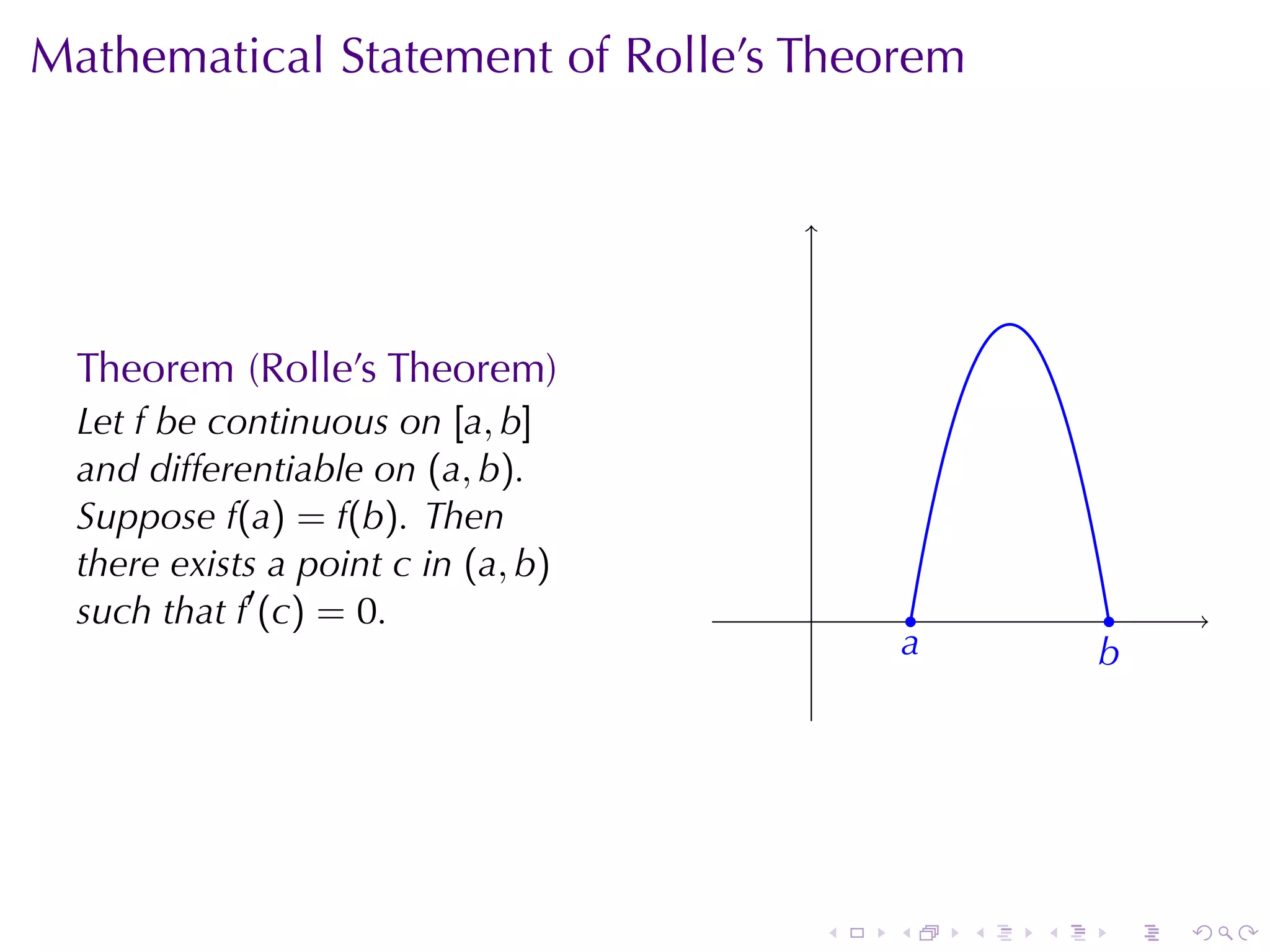 Mathematical Statement of Rolle's Theorem

Theorem (Rolle's Theorem)
Let $f$ be continuous on $[a, b]$ and differentiable on $(a, b)$. Suppose $f(a) = f(b)$. Then there exists a point $c$ in $(a, b)$ such that $f'(c) = 0$.

$a$

$b$